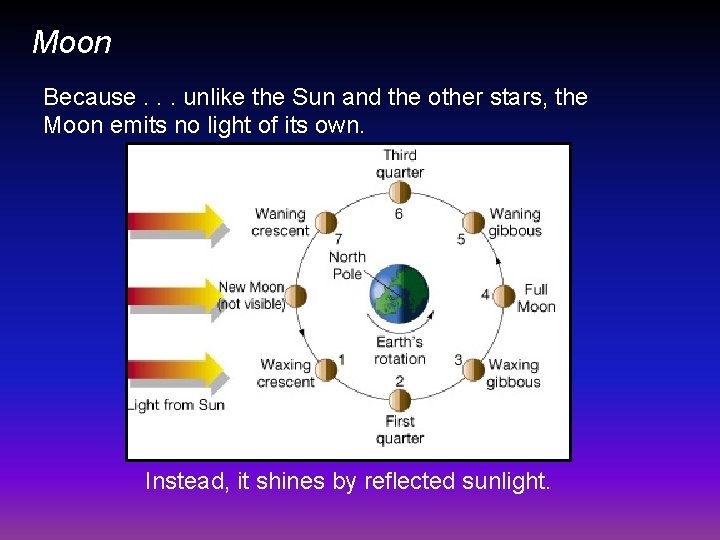 Moon

Because . . . unlike the Sun and the other stars, the Moon emits no light of its own.

Third quarter
6
Waning crescent
7
Waning gibbous
5
North Pole
New Moon (not visible)
4
Full Moon
Earth's rotation
Waxing crescent
1
3
Waxing gibbous
2
First quarter
Light from Sun

Instead, it shines by reflected sunlight.